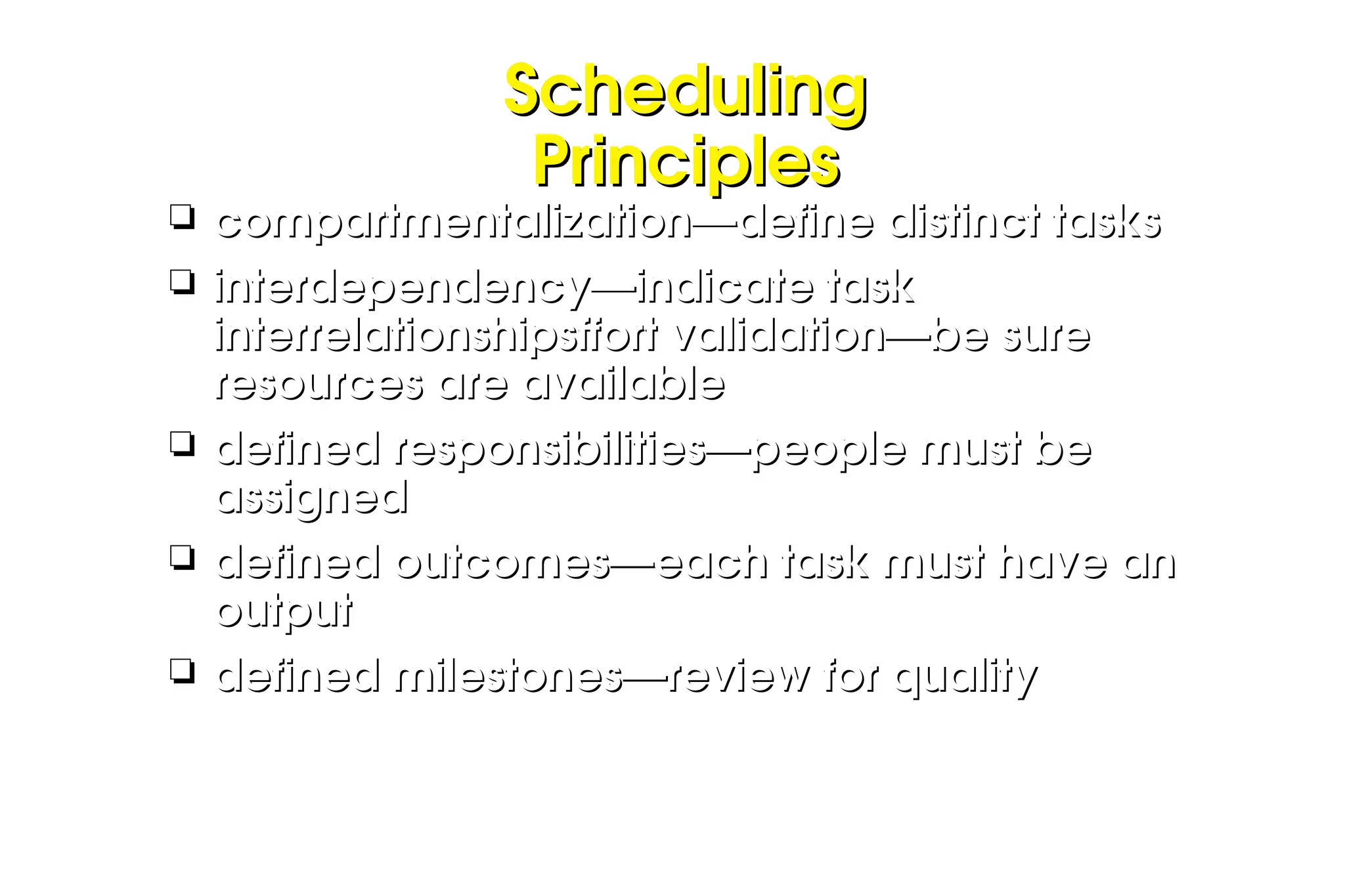 Scheduling Principles

❑ compartmentalization—define distinct tasks

❑ interdependency—indicate task interrelationshipsffort validation—be sure resources are available

❑ defined responsibilities—people must be assigned

❑ defined outcomes—each task must have an output

❑ defined milestones—review for quality